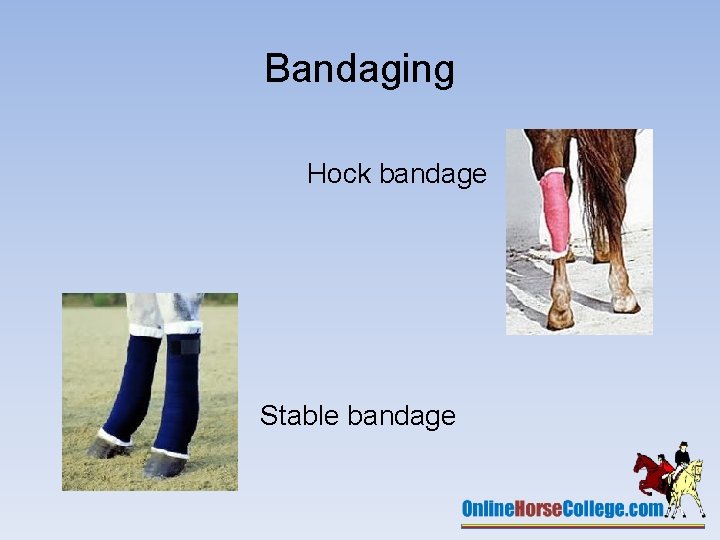 Bandaging

Hock bandage

Stable bandage

OnlineHorseCollege.com